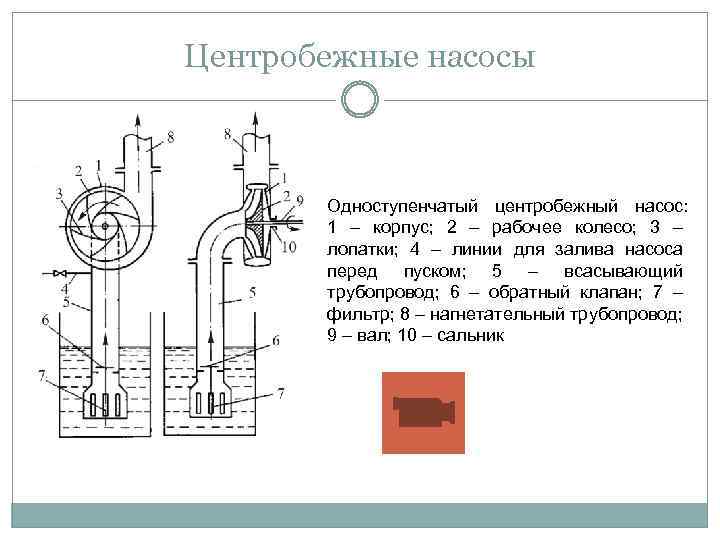 Центробежные насосы

8
2
1
3
4
5
6
7

8
1
2
9
10
5
6
7

Одноступенчатый центробежный насос: 1 – корпус; 2 – рабочее колесо; 3 – лопатки; 4 – линии для залива насоса перед пуском; 5 – всасывающий трубопровод; 6 – обратный клапан; 7 – фильтр; 8 – нагнетательный трубопровод; 9 – вал; 10 – сальник